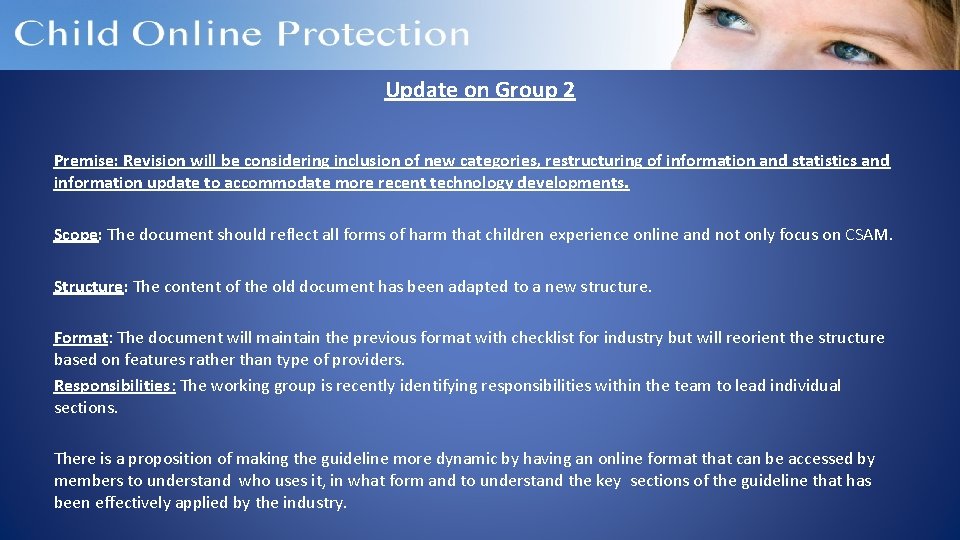 Child Online Protection

Update on Group 2

Premise: Revision will be considering inclusion of new categories, restructuring of information and statistics and information update to accommodate more recent technology developments.

Scope: The document should reflect all forms of harm that children experience online and not only focus on CSAM.

Structure: The content of the old document has been adapted to a new structure.

Format: The document will maintain the previous format with checklist for industry but will reorient the structure based on features rather than type of providers.

Responsibilities: The working group is recently identifying responsibilities within the team to lead individual sections.

There is a proposition of making the guideline more dynamic by having an online format that can be accessed by members to understand who uses it, in what form and to understand the key sections of the guideline that has been effectively applied by the industry.